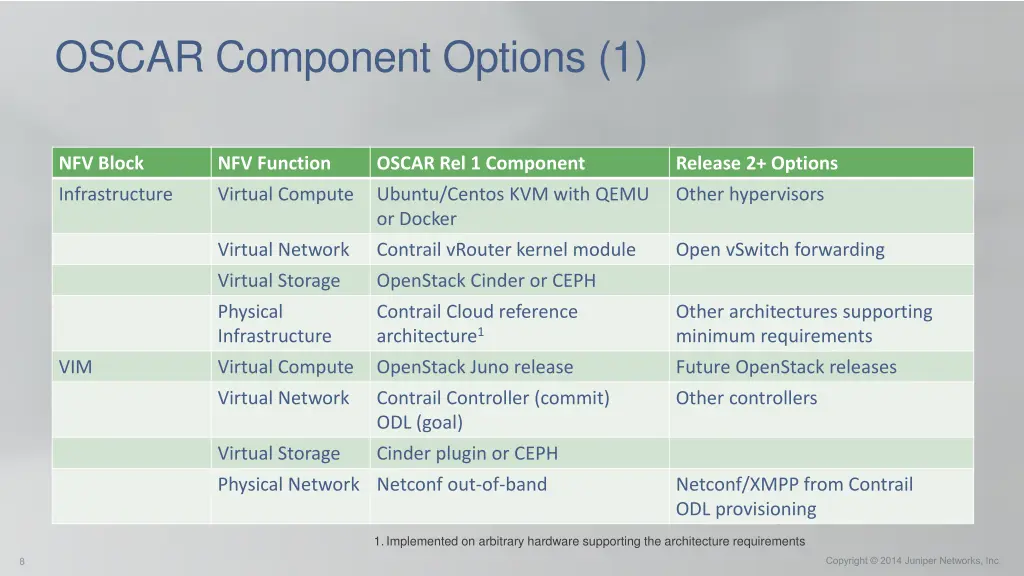 OSCAR Component Options (1)

| NFV Block | NFV Function | OSCAR Rel 1 Component | Release 2+ Options |
|---|---|---|---|
| Infrastructure | Virtual Compute | Ubuntu/Centos KVM with QEMU or Docker | Other hypervisors |
| | Virtual Network | Contrail vRouter kernel module | Open vSwitch forwarding |
| | Virtual Storage | OpenStack Cinder or CEPH | |
| | Physical Infrastructure | Contrail Cloud reference architecture$^1$ | Other architectures supporting minimum requirements |
| VIM | Virtual Compute | OpenStack Juno release | Future OpenStack releases |
| | Virtual Network | Contrail Controller (commit) ODL (goal) | Other controllers |
| | Virtual Storage | Cinder plugin or CEPH | |
| | Physical Network | Netconf out-of-band | Netconf/XMPP from Contrail ODL provisioning |

1. Implemented on arbitrary hardware supporting the architecture requirements

8

Copyright © 2014 Juniper Networks, Inc